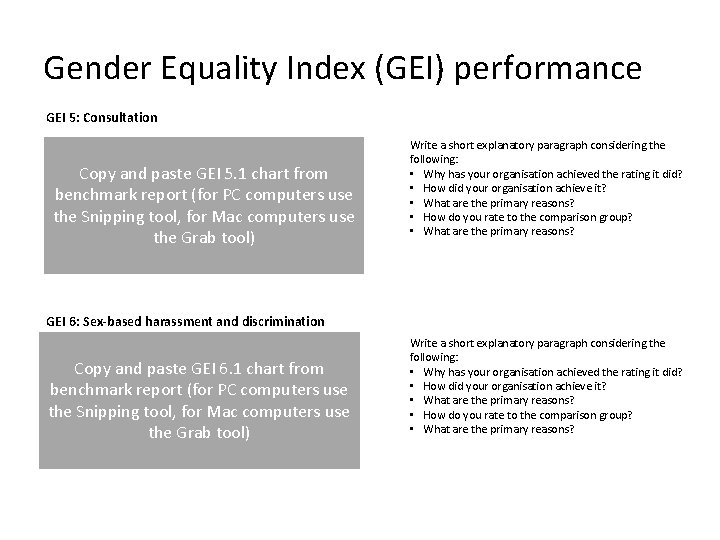 Gender Equality Index (GEI) performance

GEI 5: Consultation

Copy and paste GEI 5.1 chart from benchmark report (for PC computers use the Snipping tool, for Mac computers use the Grab tool)

Write a short explanatory paragraph considering the following:
• Why has your organisation achieved the rating it did?
• How did your organisation achieve it?
• What are the primary reasons?
• How do you rate to the comparison group?
• What are the primary reasons?

GEI 6: Sex-based harassment and discrimination

Copy and paste GEI 6.1 chart from benchmark report (for PC computers use the Snipping tool, for Mac computers use the Grab tool)

Write a short explanatory paragraph considering the following:
• Why has your organisation achieved the rating it did?
• How did your organisation achieve it?
• What are the primary reasons?
• How do you rate to the comparison group?
• What are the primary reasons?